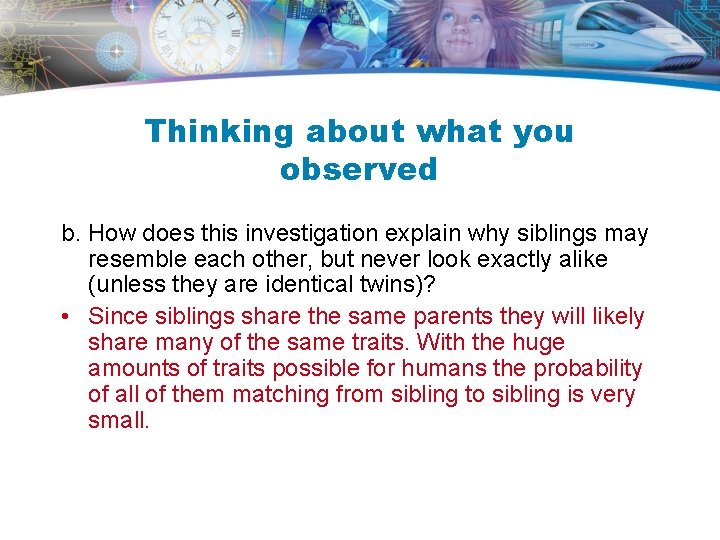 Thinking about what you observed

b. How does this investigation explain why siblings may resemble each other, but never look exactly alike (unless they are identical twins)?

• Since siblings share the same parents they will likely share many of the same traits. With the huge amounts of traits possible for humans the probability of all of them matching from sibling to sibling is very small.